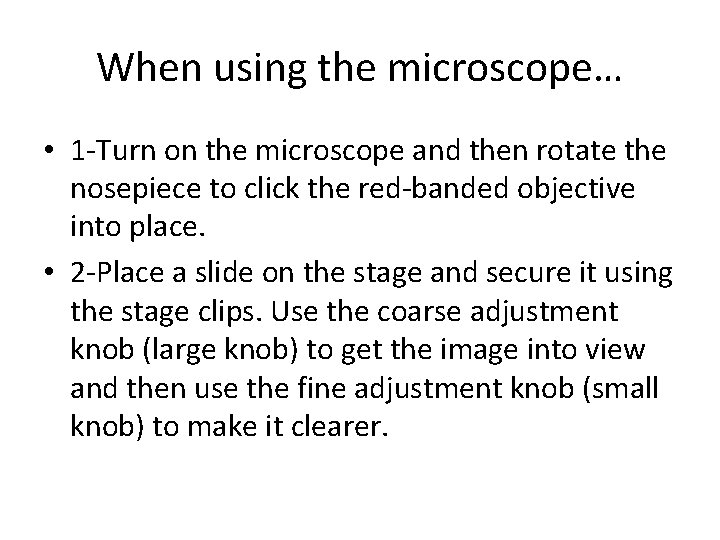 When using the microscope…

• 1-Turn on the microscope and then rotate the nosepiece to click the red-banded objective into place.

• 2-Place a slide on the stage and secure it using the stage clips. Use the coarse adjustment knob (large knob) to get the image into view and then use the fine adjustment knob (small knob) to make it clearer.